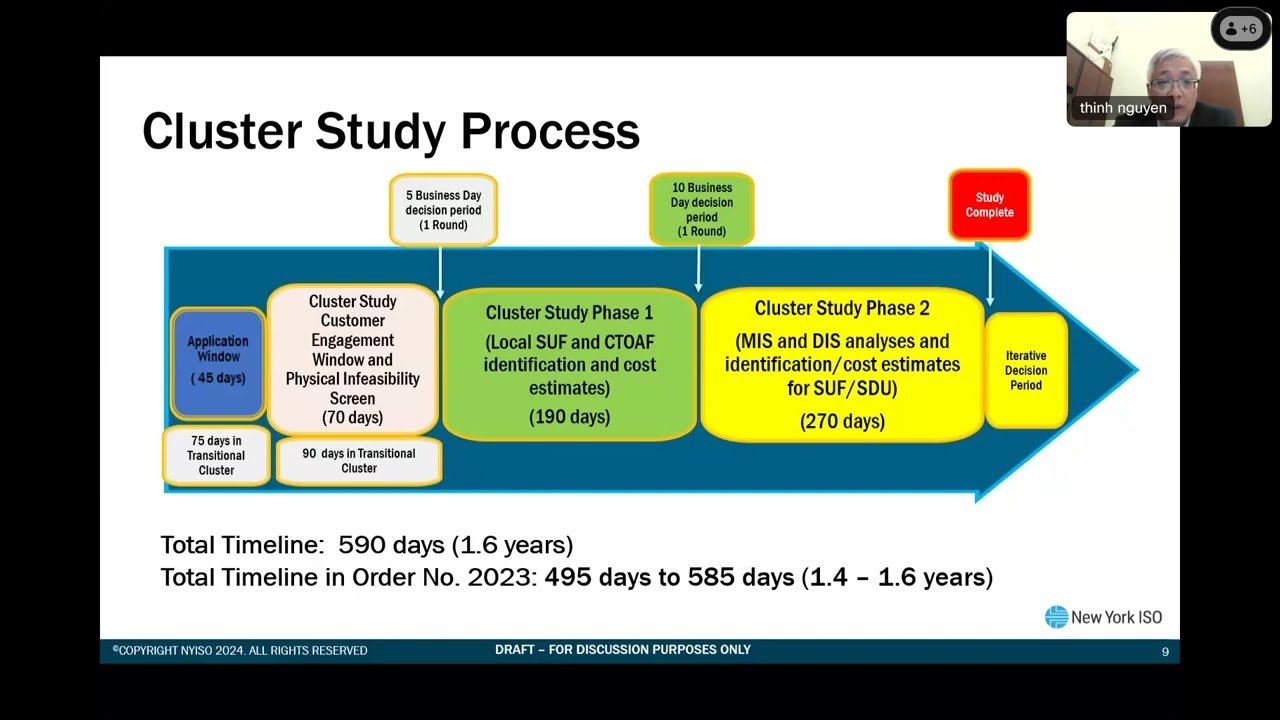 +6

thinh nguyen

Cluster Study Process

5 Business Day decision period (1 Round)

10 Business Day decision period (1 Round)

Study Complete

Application Window (45 days)

Cluster Study Customer Engagement Window and Physical Infeasibility Screen (70 days)

Cluster Study Phase 1 (Local SUF and CTOAF identification and cost estimates) (190 days)

Cluster Study Phase 2 (MIS and DIS analyses and identification/cost estimates for SUF/SDU) (270 days)

Iterative Decision Period

75 days in Transitional Cluster

90 days in Transitional Cluster

Total Timeline: 590 days (1.6 years)
Total Timeline in Order No. 2023: 495 days to 585 days (1.4 – 1.6 years)

New York ISO

©COPYRIGHT NYISO 2024. ALL RIGHTS RESERVED

DRAFT – FOR DISCUSSION PURPOSES ONLY

9